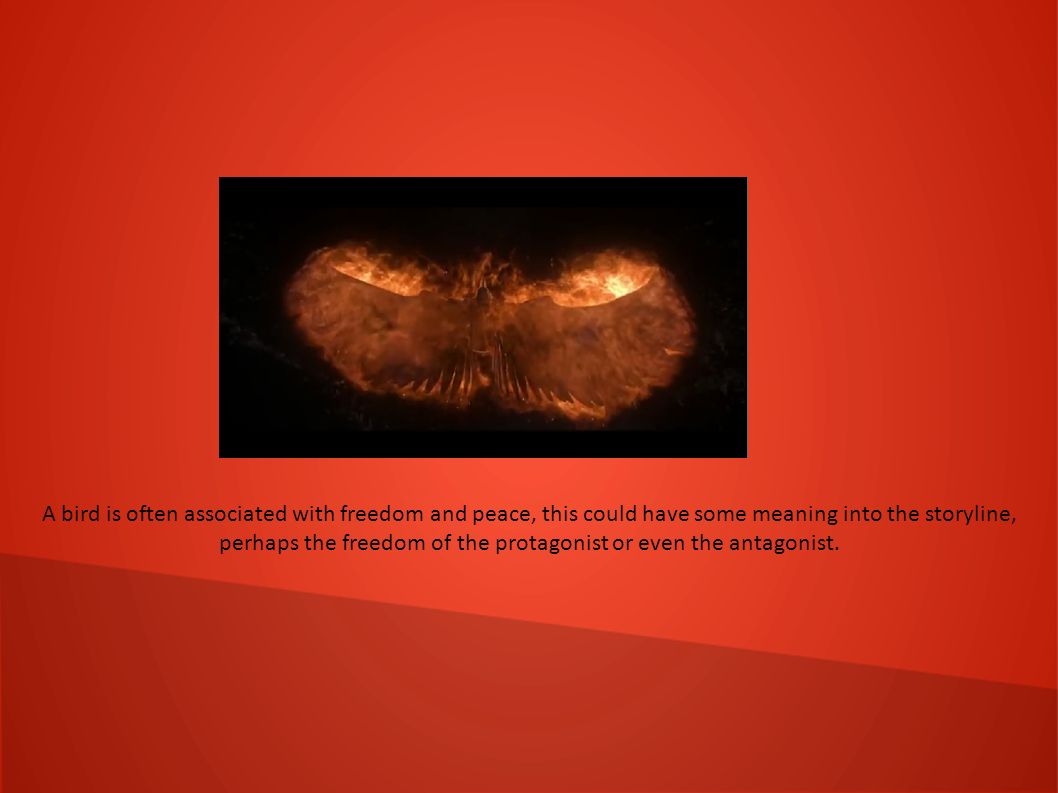 A bird is often associated with freedom and peace, this could have some meaning into the storyline, perhaps the freedom of the protagonist or even the antagonist.